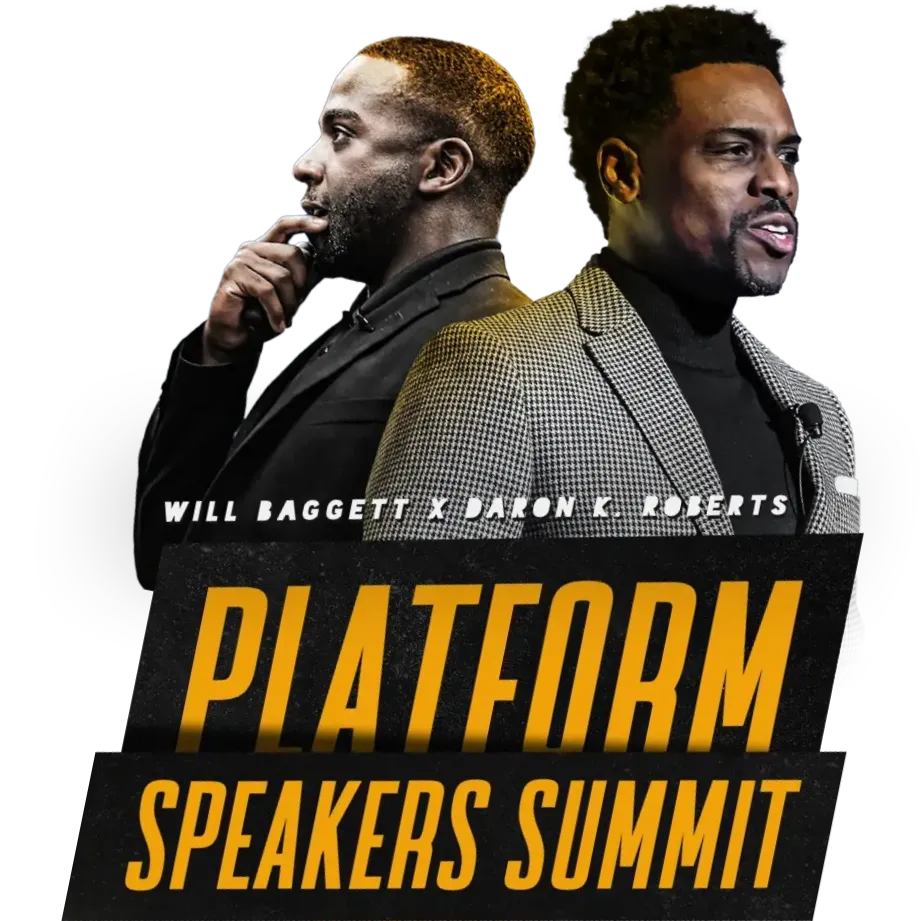 WILL BAGGETT X DARON K. ROBERTS

PLATFORM
SPEAKERS SUMMIT